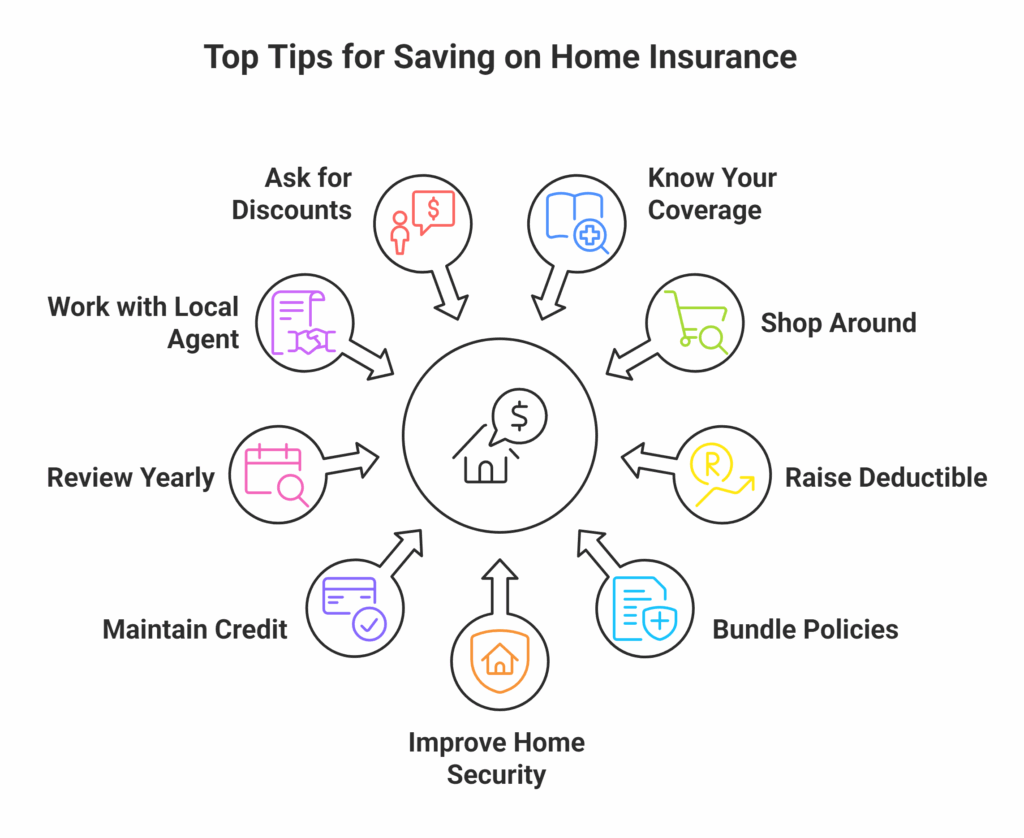 Top Tips for Saving on Home Insurance

Ask for Discounts

Know Your Coverage

Work with Local Agent

Shop Around

Review Yearly

Raise Deductible

Maintain Credit

Bundle Policies

Improve Home Security